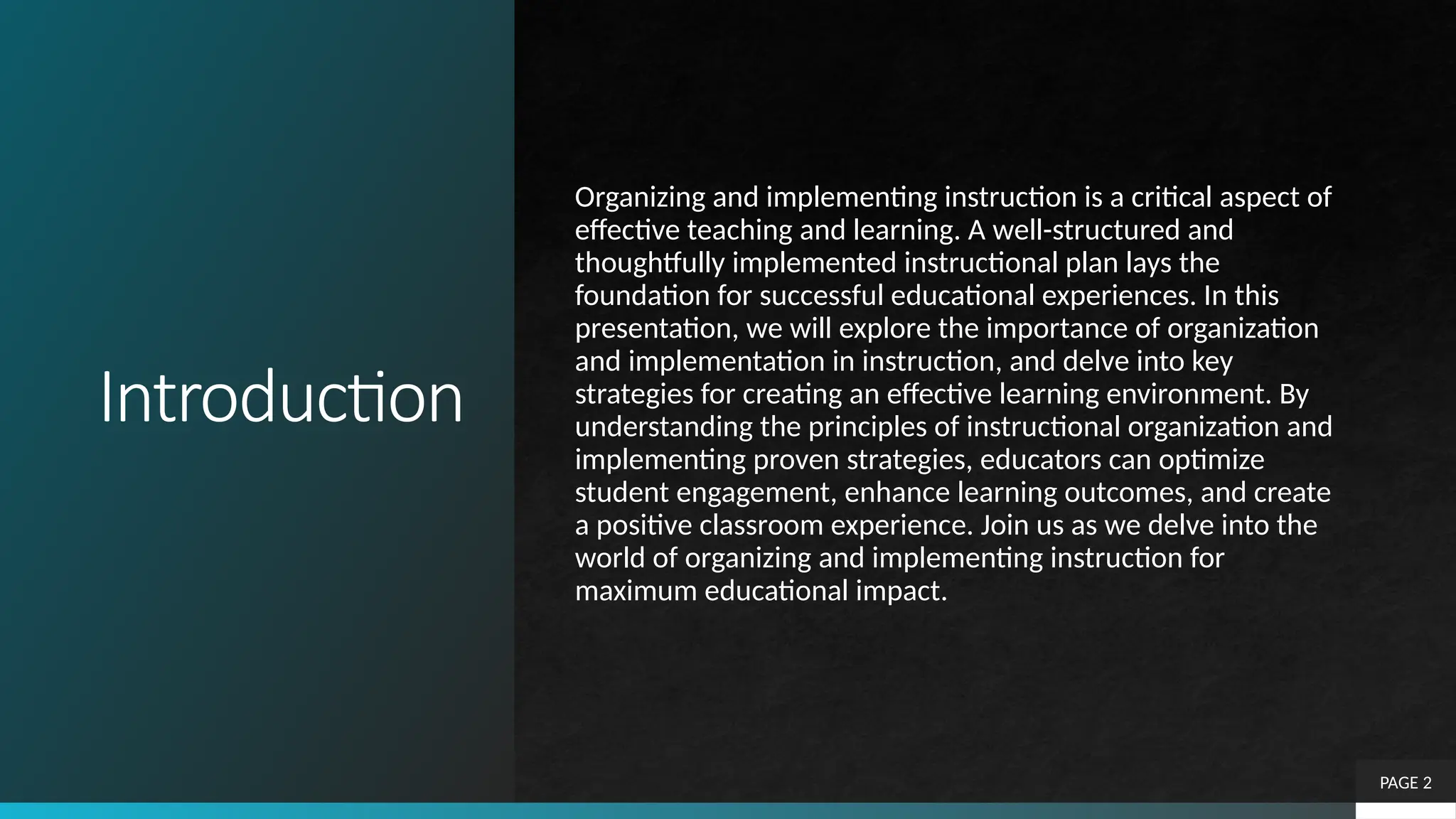 Introduction

Organizing and implementing instruction is a critical aspect of effective teaching and learning. A well-structured and thoughtfully implemented instructional plan lays the foundation for successful educational experiences. In this presentation, we will explore the importance of organization and implementation in instruction, and delve into key strategies for creating an effective learning environment. By understanding the principles of instructional organization and implementing proven strategies, educators can optimize student engagement, enhance learning outcomes, and create a positive classroom experience. Join us as we delve into the world of organizing and implementing instruction for maximum educational impact.

PAGE 2